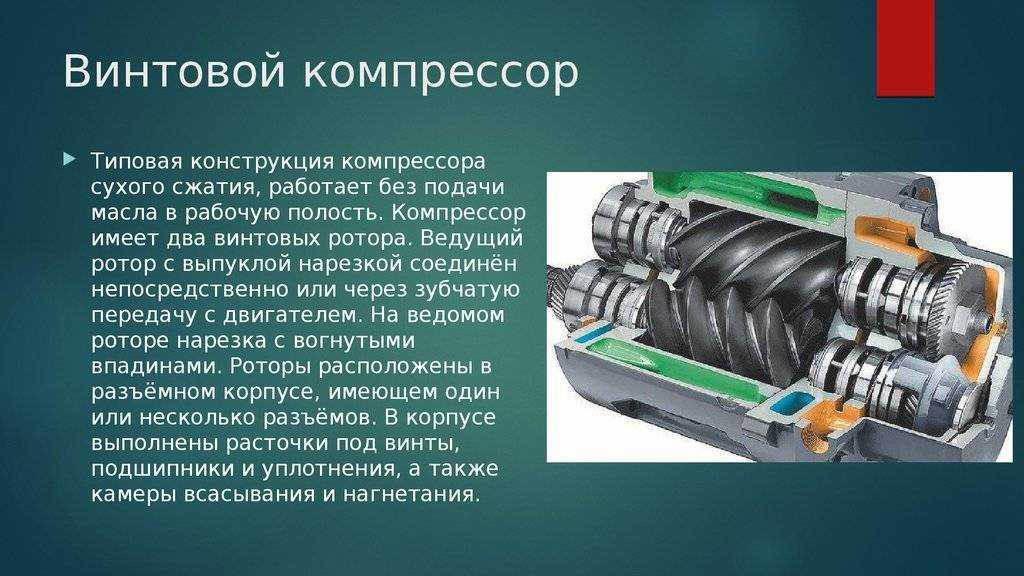 Винтовой компрессор

Типовая конструкция компрессора сухого сжатия, работает без подачи масла в рабочую полость. Компрессор имеет два винтовых ротора. Ведущий ротор с выпуклой нарезкой соединён непосредственно или через зубчатую передачу с двигателем. На ведомом роторе нарезка с вогнутыми впадинами. Роторы расположены в разъёмном корпусе, имеющем один или несколько разъёмов. В корпусе выполнены расточки под винты, подшипники и уплотнения, а также камеры всасывания и нагнетания.